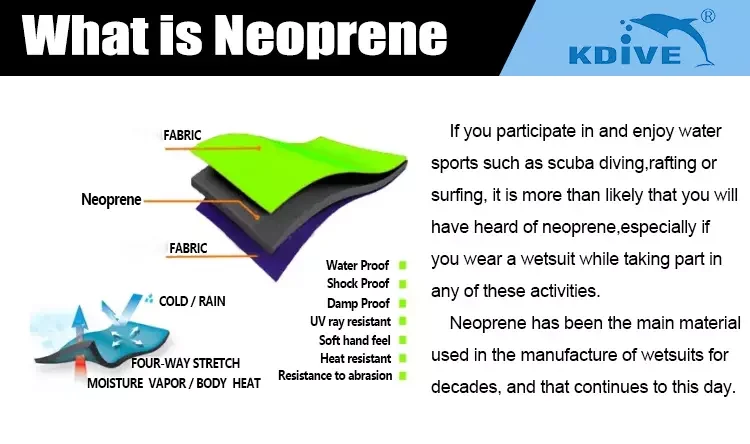 What is Neoprene

KDIVE ®

FABRIC

Neoprene

FABRIC

COLD / RAIN

FOUR-WAY STRETCH

MOISTURE VAPOR / BODY HEAT

Water Proof
Shock Proof
Damp Proof
UV ray resistant
Soft hand feel
Heat resistant
Resistance to abrasion

If you participate in and enjoy water sports such as scuba diving,rafting or surfing, it is more than likely that you will have heard of neoprene,especially if you wear a wetsuit while taking part in any of these activities.

Neoprene has been the main material used in the manufacture of wetsuits for decades, and that continues to this day.